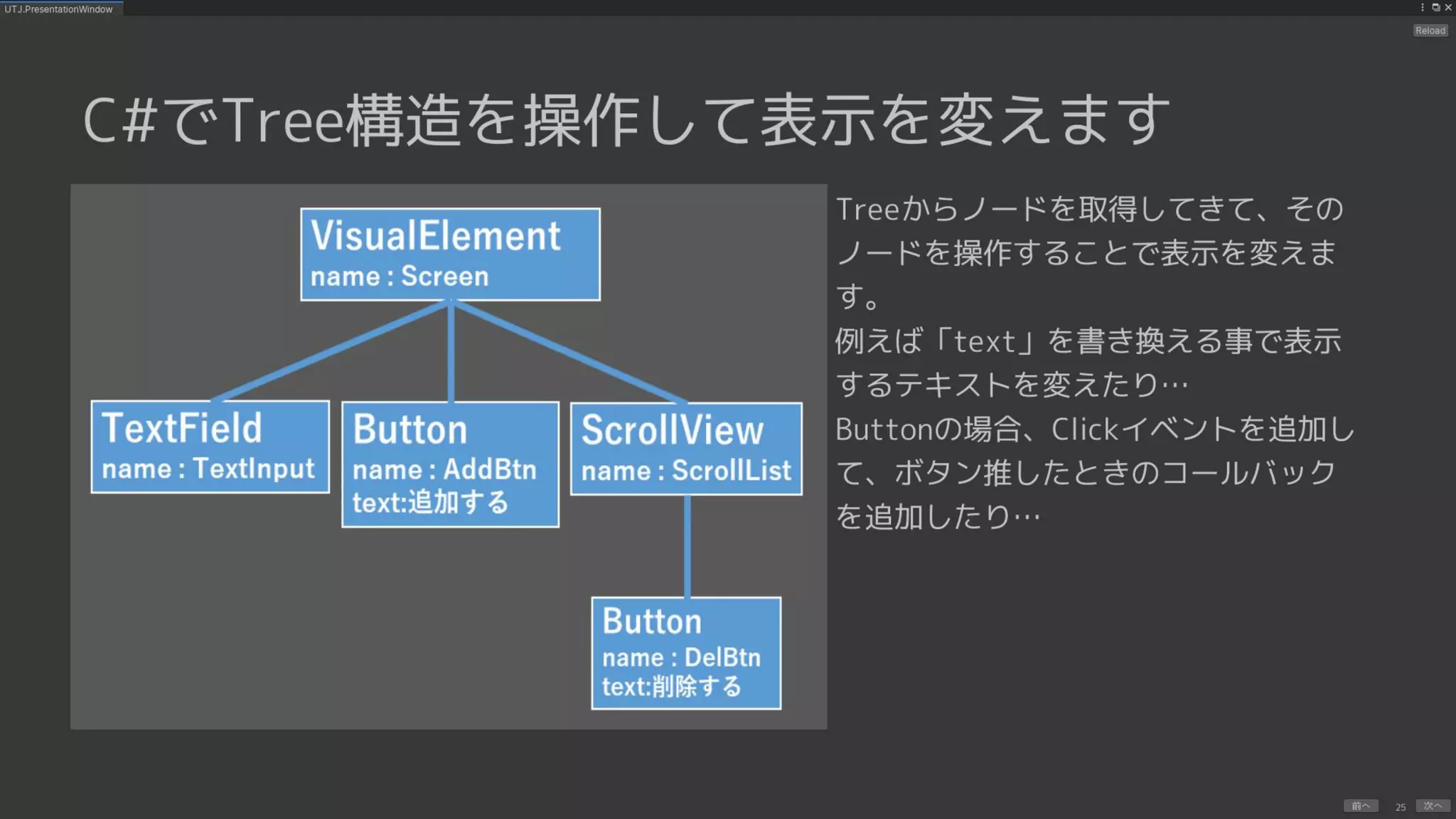 UTJ.PresentationWindow

Reload

C#でTree構造を操作して表示を変えます

VisualElement
name : Screen

TextField
name : TextInput

Button
name : AddBtn
text:追加する

ScrollView
name : ScrollList

Button
name : DelBtn
text:削除する

Treeからノードを取得してきて、そのノードを操作することで表示を変えます。
例えば「text」を書き換える事で表示するテキストを変えたり…
Buttonの場合、Clickイベントを追加して、ボタン推したときのコールバックを追加したり…

前へ 25 次へ